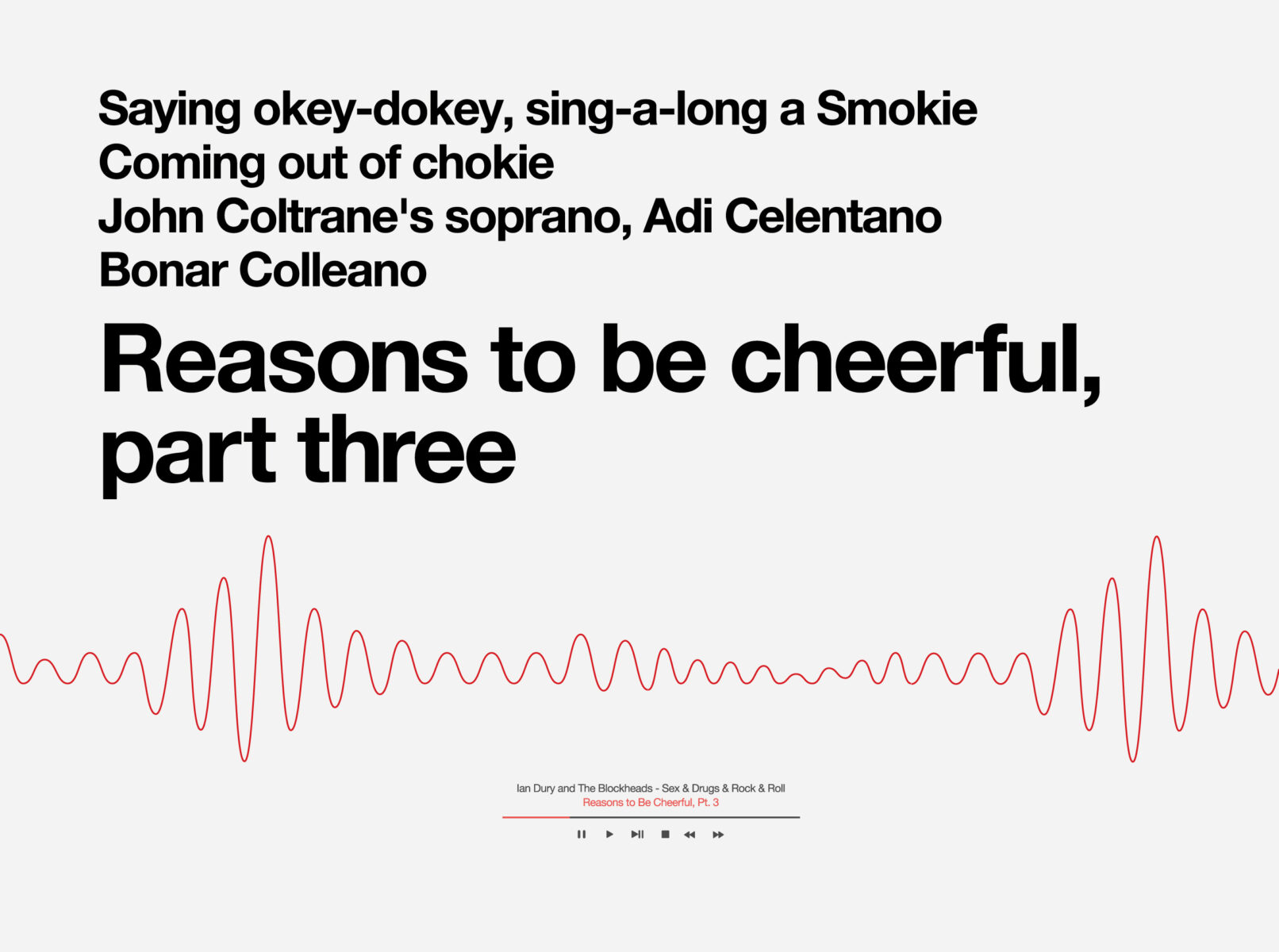 Saying okey-dokey, sing-a-long a Smokie
Coming out of chokie
John Coltrane's soprano, Adi Celentano
Bonar Colleano

Reasons to be cheerful, part three

Ian Dury and The Blockheads - Sex & Drugs & Rock & Roll
Reasons to Be Cheerful, Pt. 3